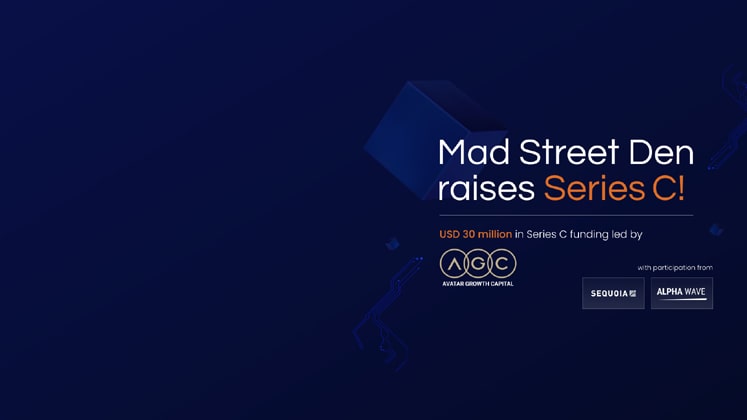 Mad Street Den raises Series C!

USD 30 million in Series C funding led by

AGC
AVATAR GROWTH CAPITAL

with participation from

SEQUOIA

ALPHA WAVE